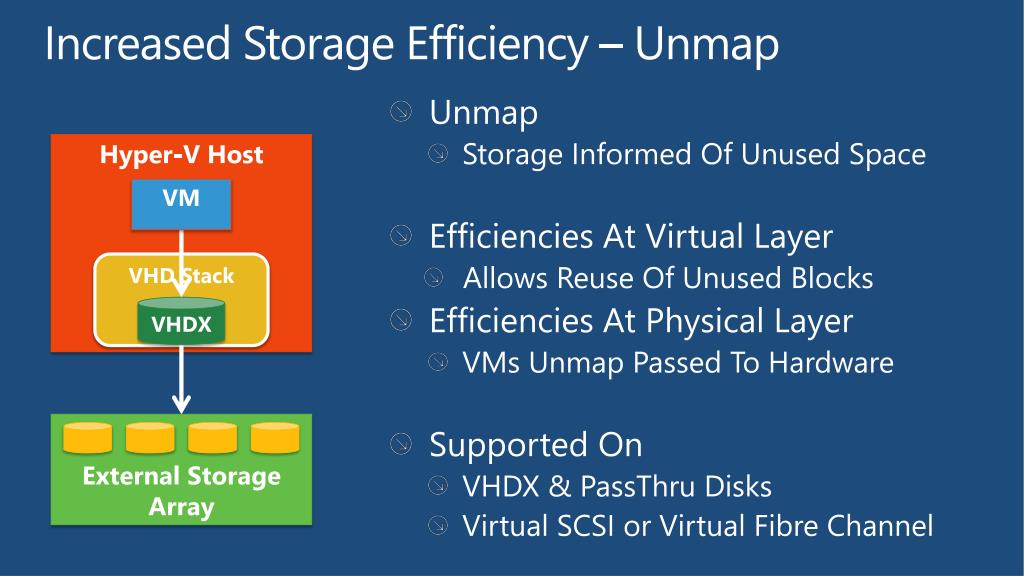 Increased Storage Efficiency – Unmap

Hyper-V Host
VM
VHD Stack
VHDX
External Storage Array

Unmap
Storage Informed Of Unused Space

Efficiencies At Virtual Layer
Allows Reuse Of Unused Blocks
Efficiencies At Physical Layer
VMs Unmap Passed To Hardware

Supported On
VHDX & PassThru Disks
Virtual SCSI or Virtual Fibre Channel